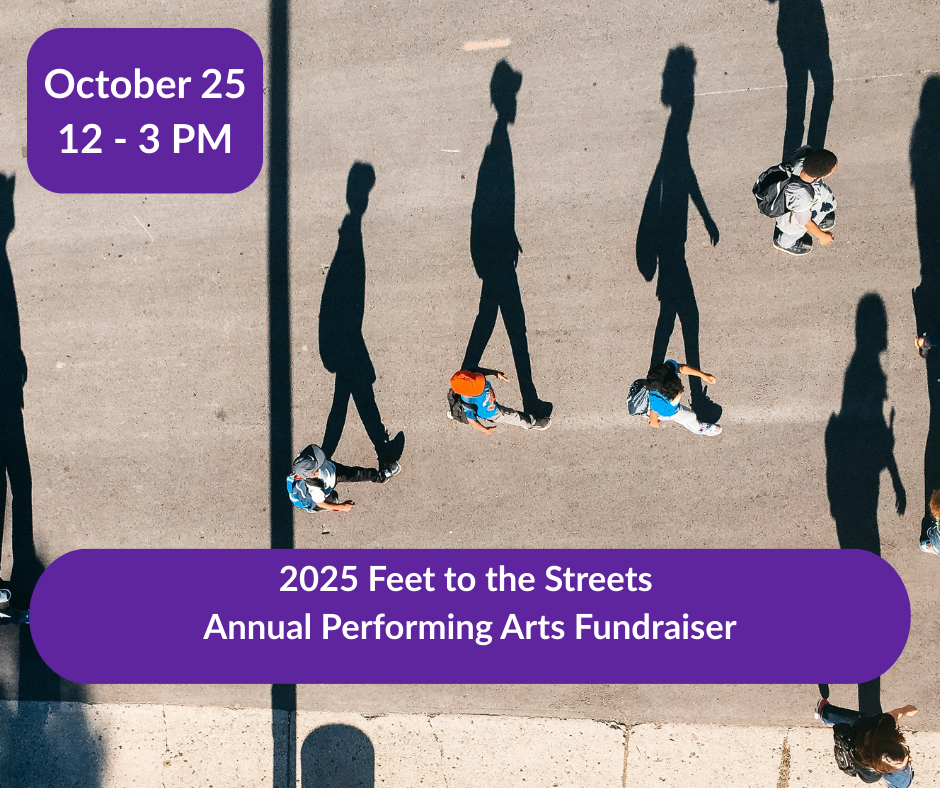 October 25
12 - 3 PM

2025 Feet to the Streets
Annual Performing Arts Fundraiser